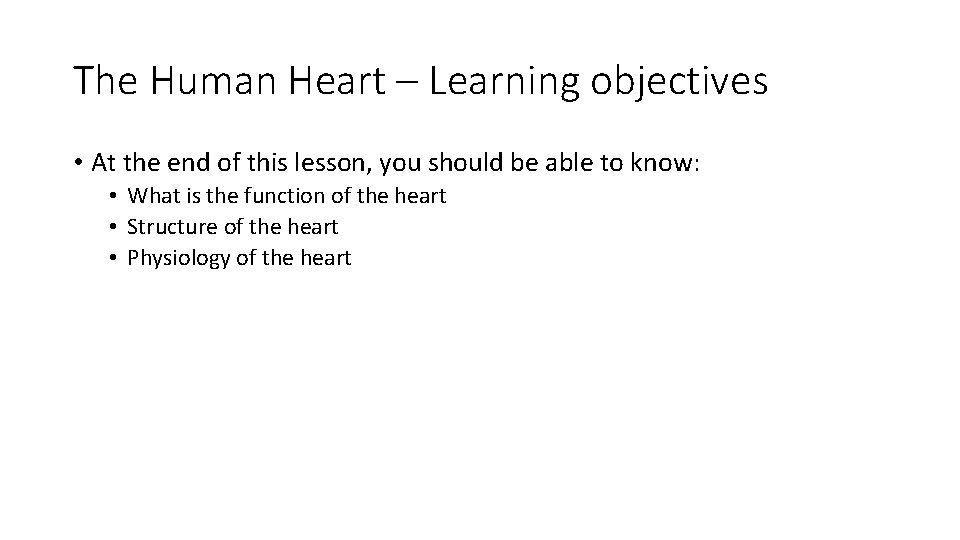 The Human Heart – Learning objectives

• At the end of this lesson, you should be able to know:
  • What is the function of the heart
  • Structure of the heart
  • Physiology of the heart